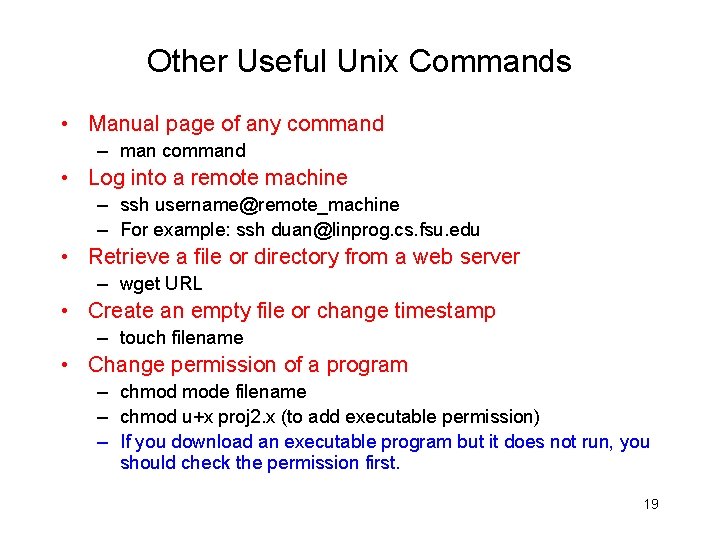 Other Useful Unix Commands

• Manual page of any command
  – man command
• Log into a remote machine
  – ssh username@remote_machine
  – For example: ssh duan@linprog.cs.fsu.edu
• Retrieve a file or directory from a web server
  – wget URL
• Create an empty file or change timestamp
  – touch filename
• Change permission of a program
  – chmod mode filename
  – chmod u+x proj2.x (to add executable permission)
  – If you download an executable program but it does not run, you should check the permission first.

19